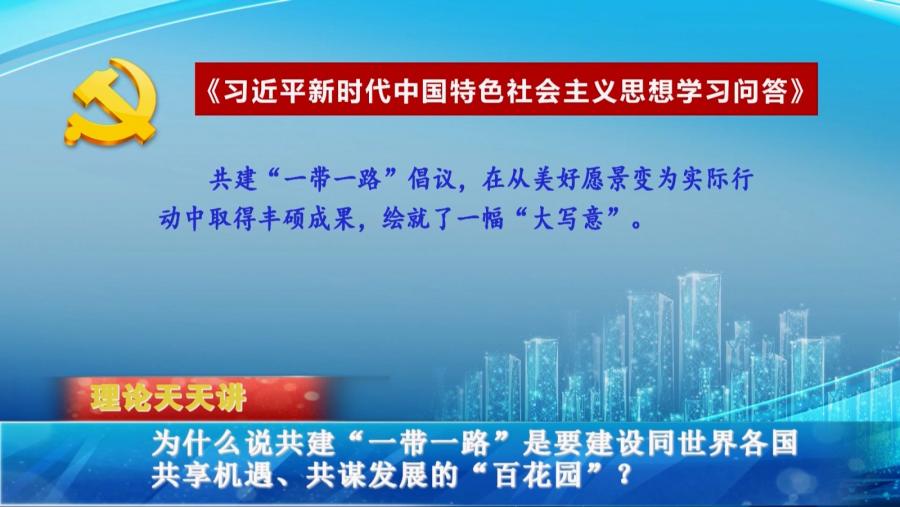 《习近平新时代中国特色社会主义思想学习问答》

共建“一带一路”倡议，在从美好愿景变为实际行动中取得丰硕成果，绘就了一幅“大写意”。

理论天天讲

为什么说共建“一带一路”是要建设同世界各国共享机遇、共谋发展的“百花园”？